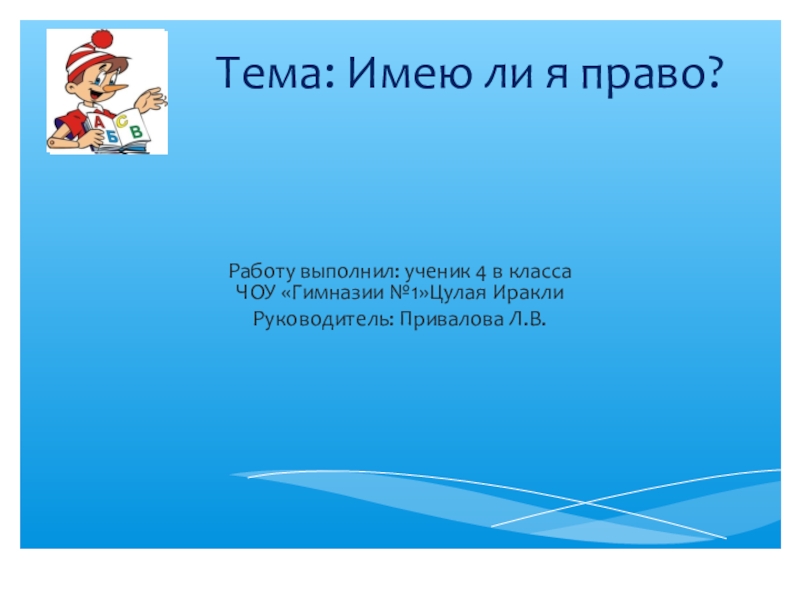 А С Б В

Тема: Имею ли я право?

Работу выполнил: ученик 4 в класса ЧОУ «Гимназии №1»Цулая Иракли

Руководитель: Привалова Л.В.